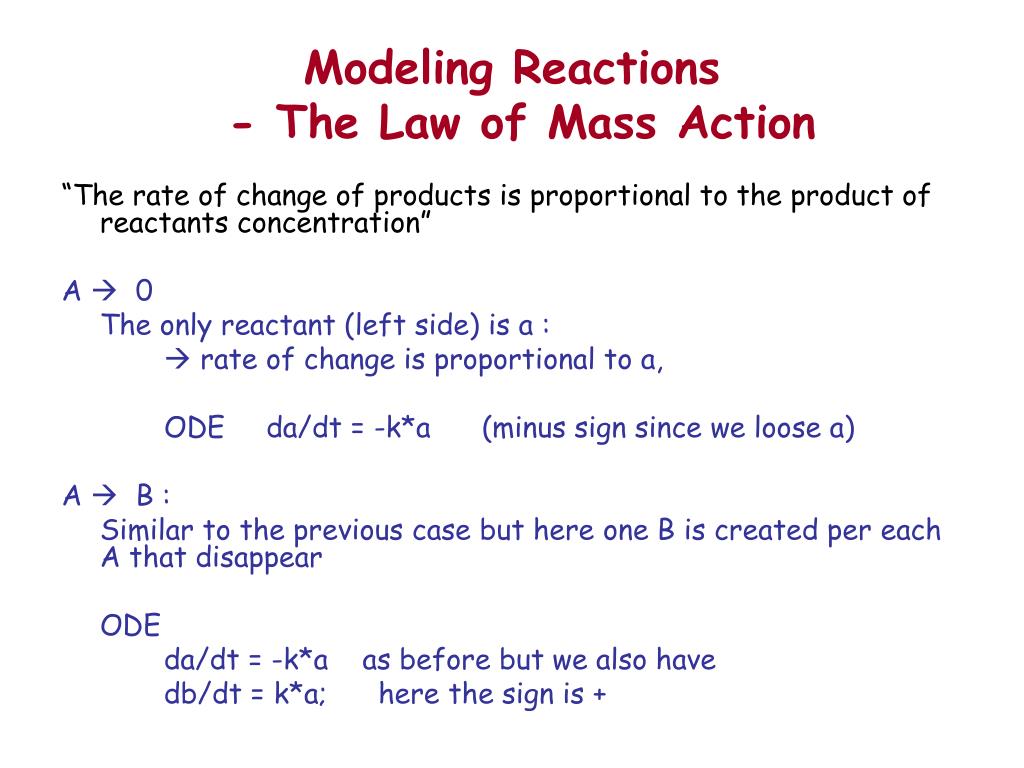 Modeling Reactions
- The Law of Mass Action

“The rate of change of products is proportional to the product of reactants concentration”

A → 0
The only reactant (left side) is a :
→ rate of change is proportional to a,

ODE da/dt = -k*a (minus sign since we loose a)

A → B :
Similar to the previous case but here one B is created per each A that disappear

ODE
da/dt = -k*a as before but we also have
db/dt = k*a; here the sign is +